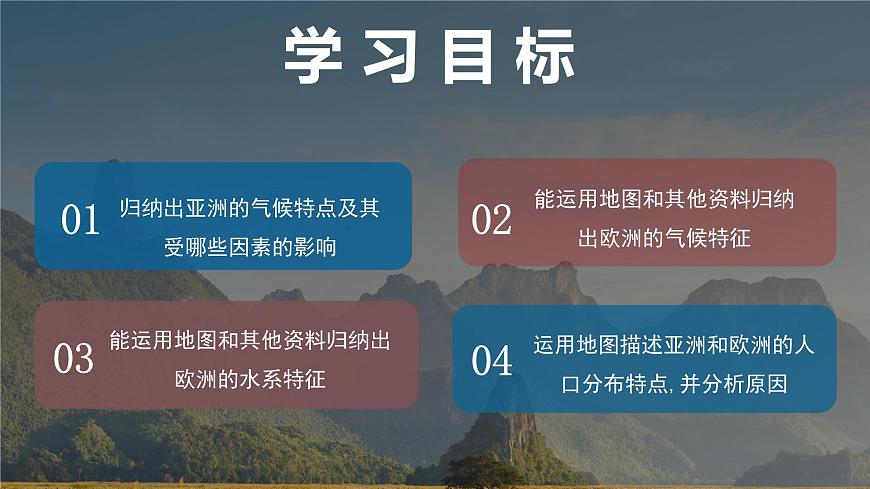 学习目标

01 归纳出亚洲的气候特点及其受哪些因素的影响

02 能运用地图和其他资料归纳出欧洲的气候特征

03 能运用地图和其他资料归纳出欧洲的水系特征

04 运用地图描述亚洲和欧洲的人口分布特点，并分析原因